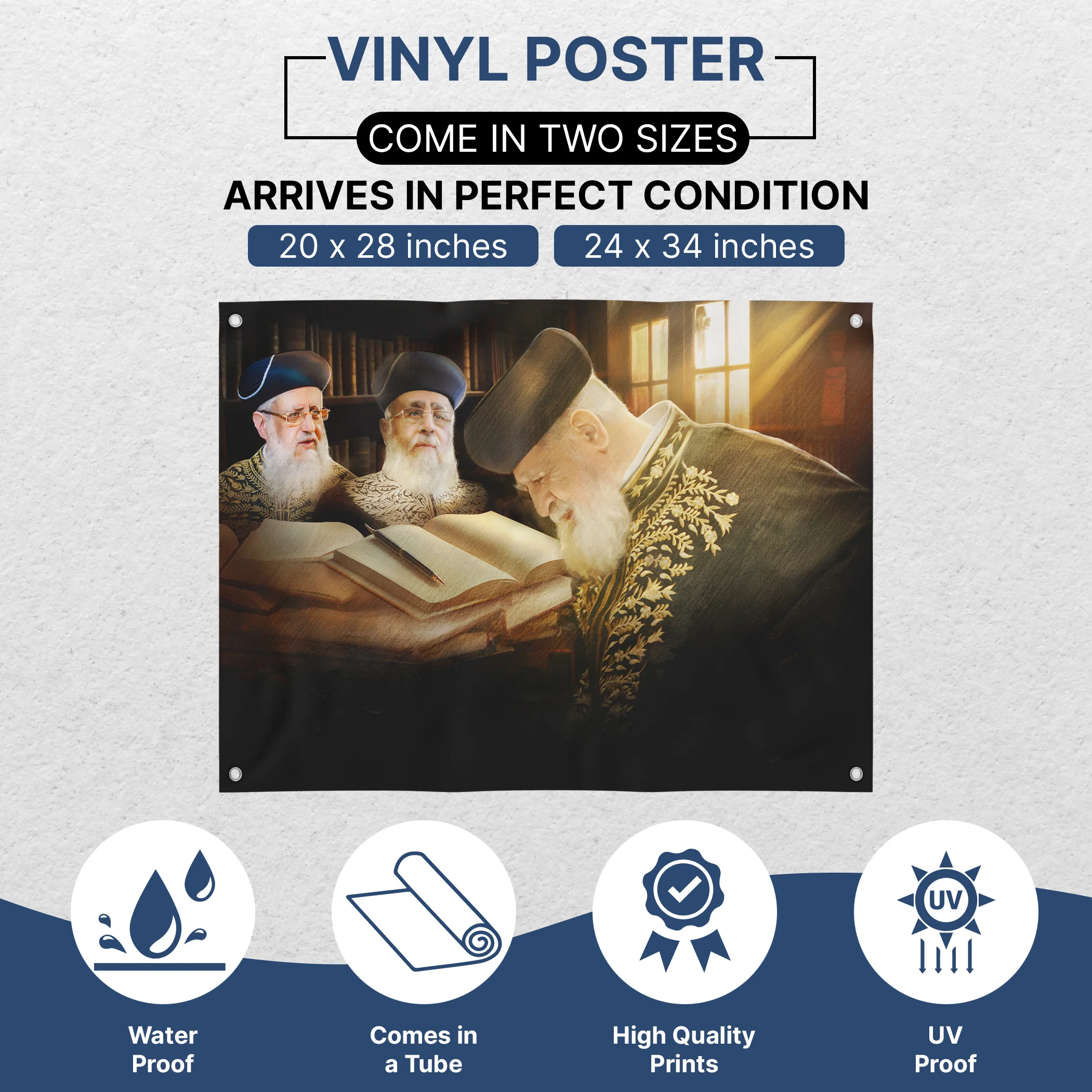 VINYL POSTER

COME IN TWO SIZES

ARRIVES IN PERFECT CONDITION

20 x 28 inches

24 x 34 inches

UV

Water Proof

Comes in a Tube

High Quality Prints

UV Proof